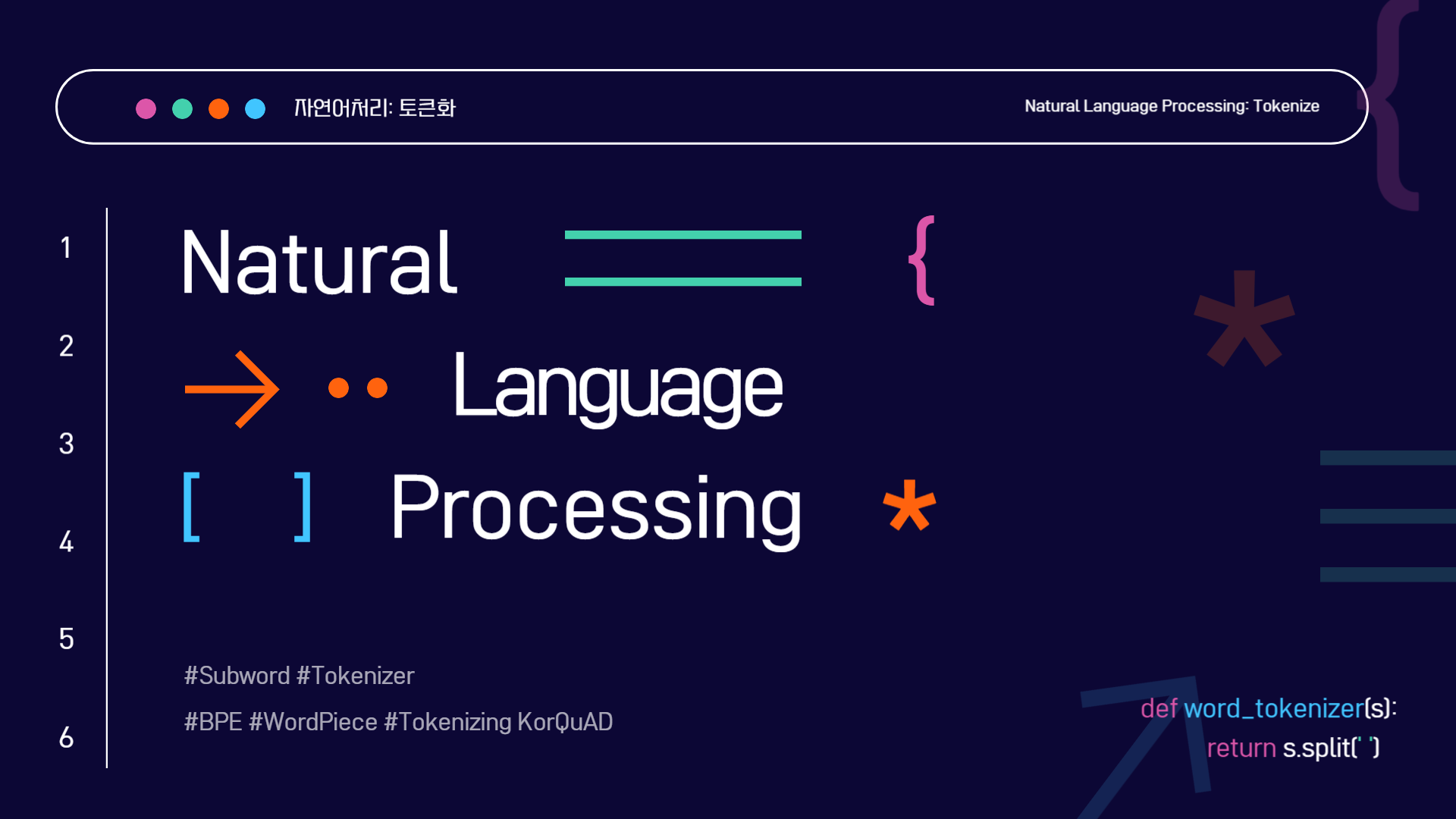 자연어처리: 토큰화

Natural Language Processing: Tokenize

1
2
3
4
5
6

Natural {

Language

[ ] Processing *

#Subword #Tokenizer

#BPE #WordPiece #Tokenizing KorQuAD

def word_tokenizer(s):
return s.split(' ')